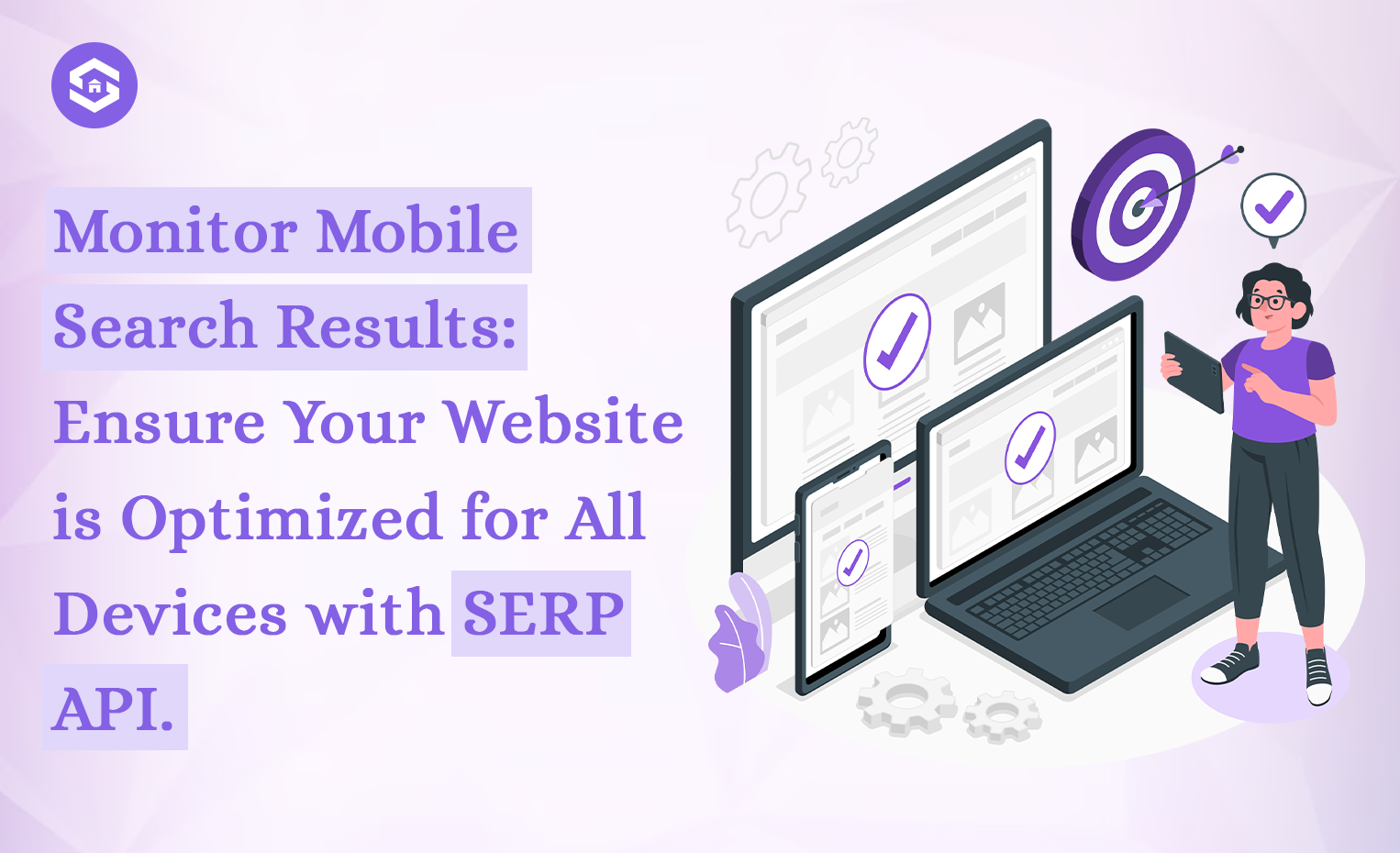 Monitor Mobile Search Results: Ensure Your Website is Optimized for All Devices with SERP API.